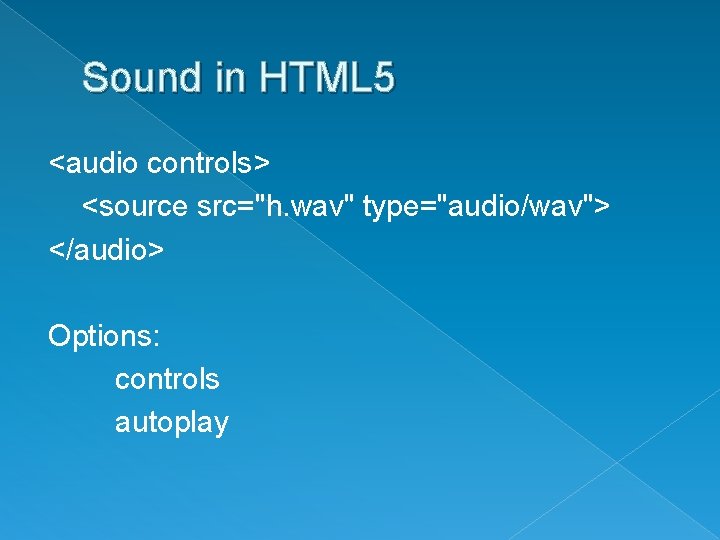 Sound in HTML5

<audio controls>
<source src="h.wav" type="audio/wav">
</audio>

Options:
controls
autoplay